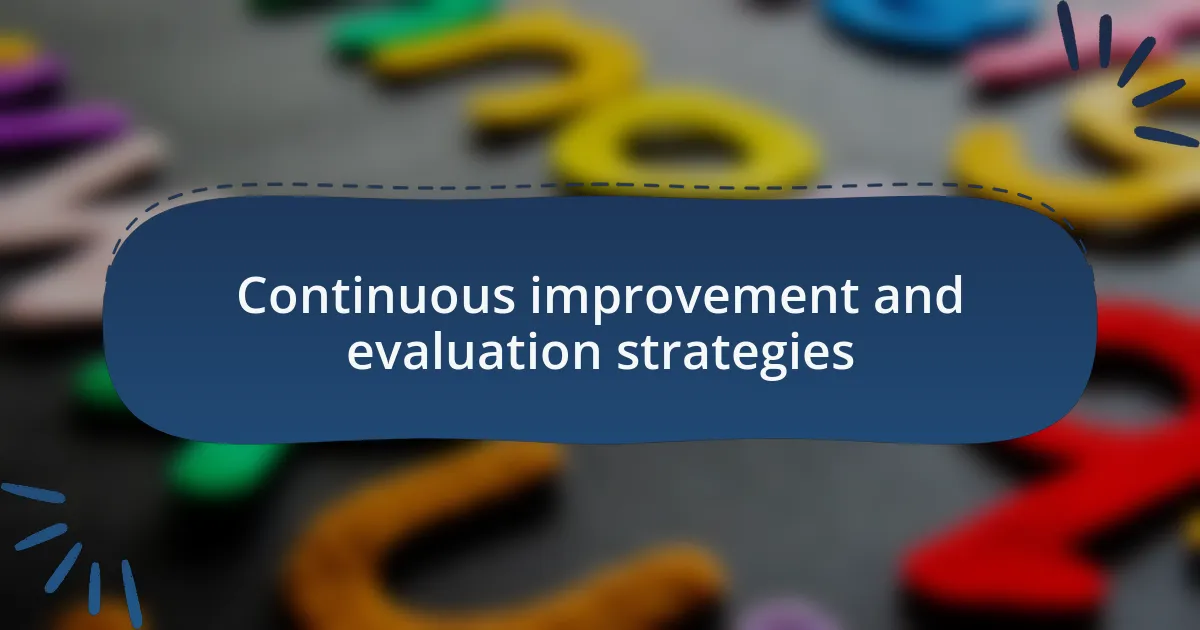 Continuous improvement and evaluation strategies